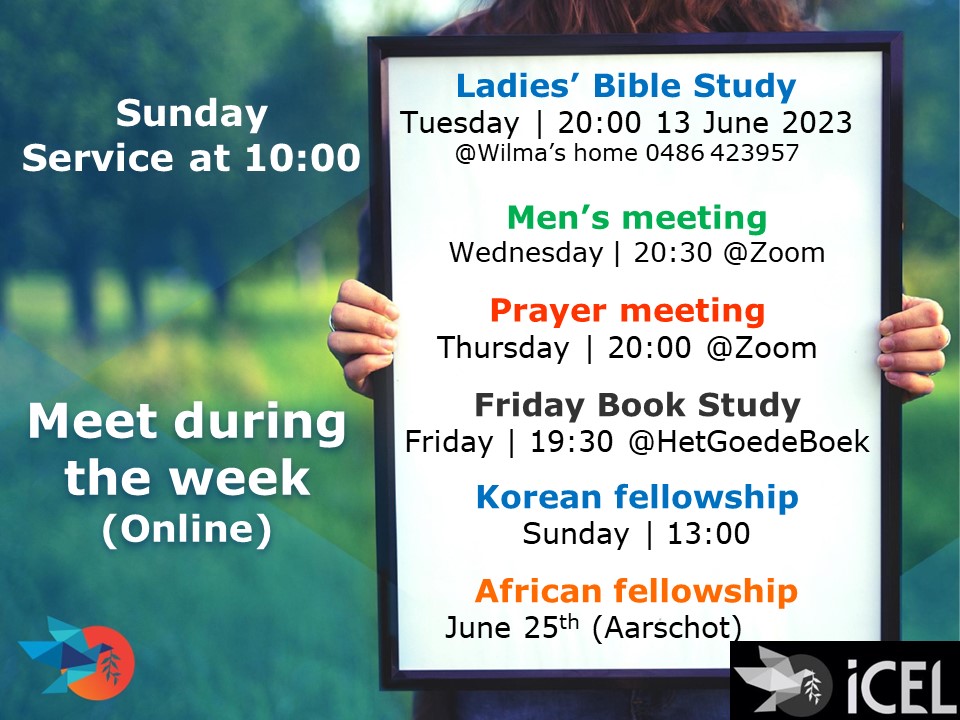 Sunday
Service at 10:00

Meet during the week
(Online)

Ladies' Bible Study
Tuesday | 20:00 13 June 2023
@Wilma's home 0486 423957

Men's meeting
Wednesday | 20:30 @Zoom

Prayer meeting
Thursday | 20:00 @Zoom

Friday Book Study
Friday | 19:30 @HetGoedeBoek

Korean fellowship
Sunday | 13:00

African fellowship
June 25$^{th}$ (Aarschot)

iCEL